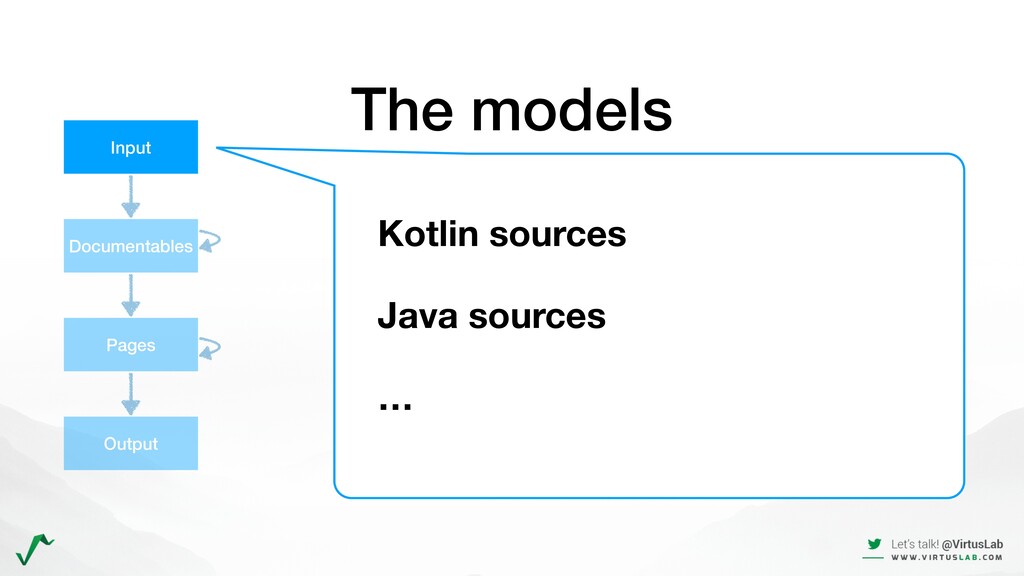 The models

Input

Documentables

Pages

Output

Kotlin sources

Java sources

…

Let's talk! @VirtusLab
WWW.VIRTUSLAB.COM